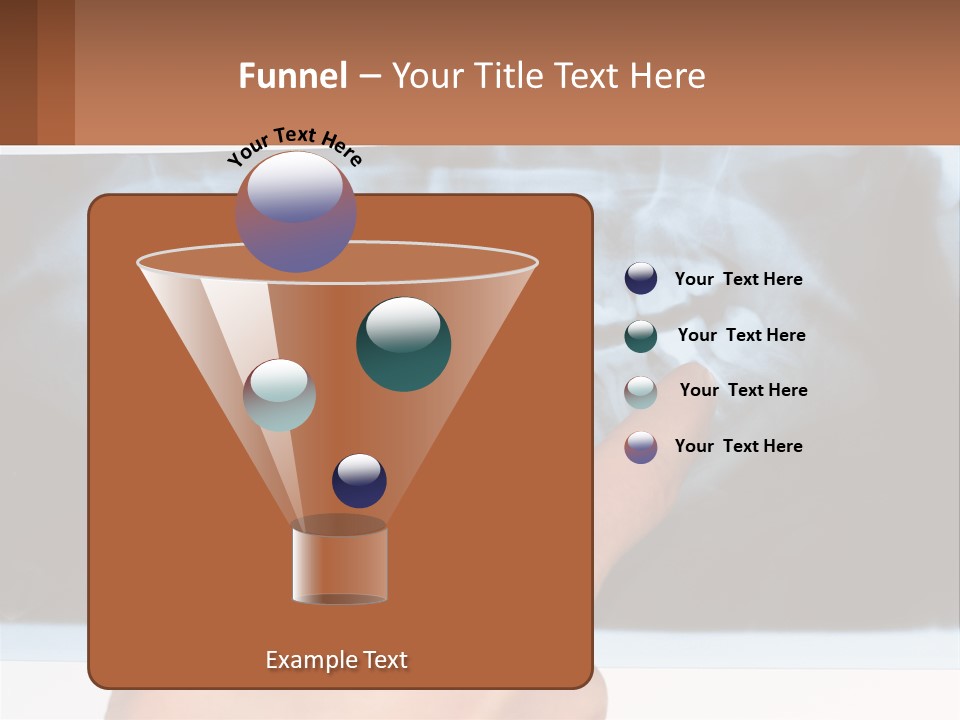 Funnel – Your Title Text Here

Your Text Here

Your Text Here

Your Text Here

Your Text Here

Your Text Here

Example Text